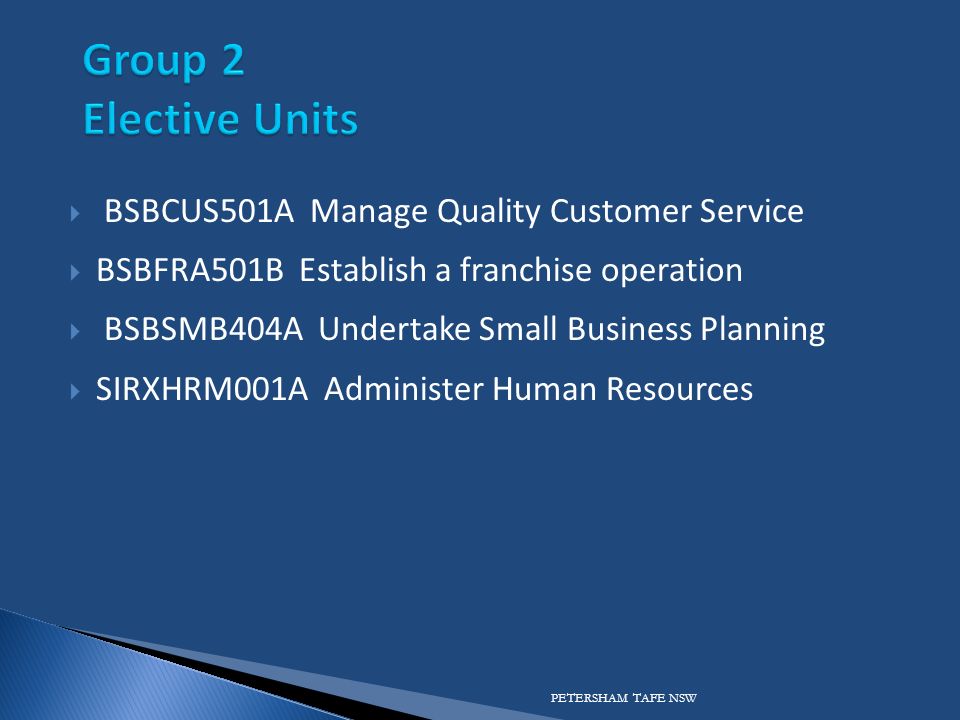 Group 2
Elective Units

BSBCUS501A Manage Quality Customer Service

BSBFRA501B Establish a franchise operation

BSBSMB404A Undertake Small Business Planning

SIRXHRM001A Administer Human Resources

PETERSHAM TAFE NSW